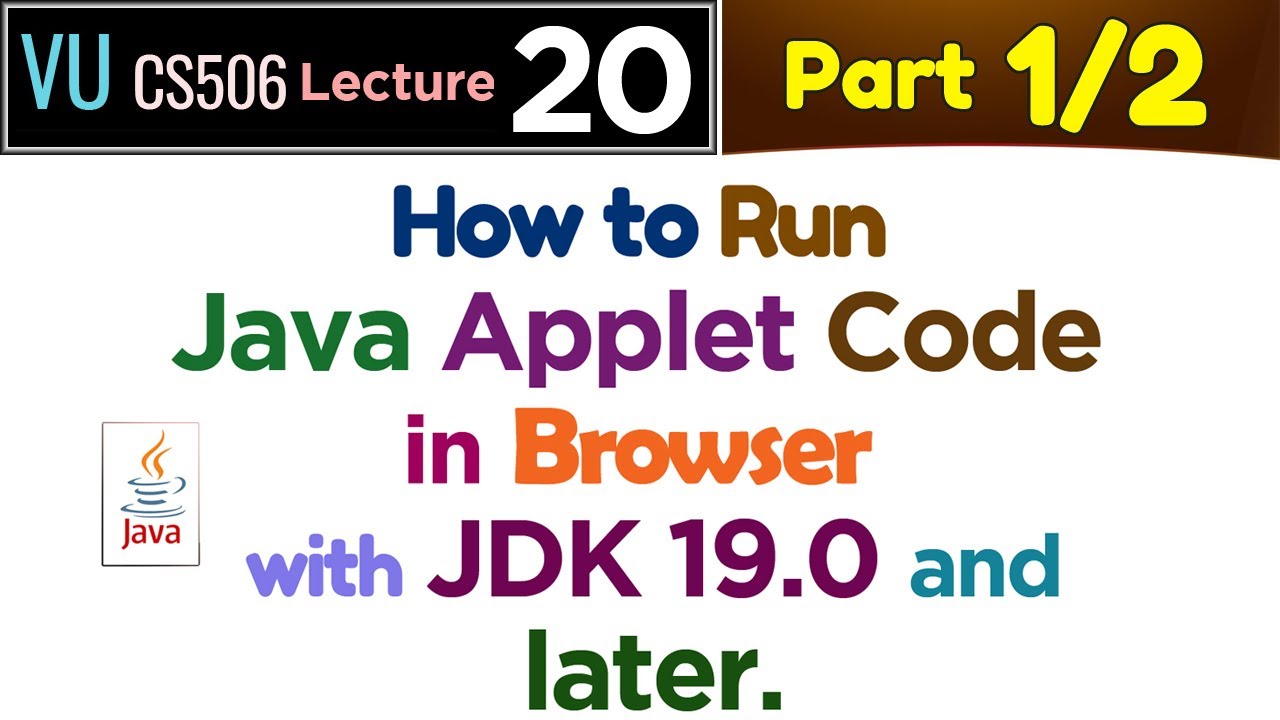 VU CS506 Lecture 20

Part 1/2

How to Run Java Applet Code in Browser with JDK 19.0 and later.

Java